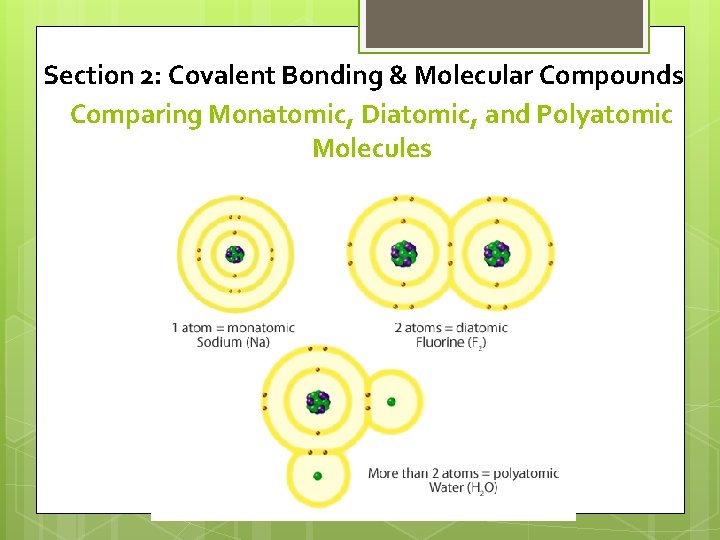 Section 2: Covalent Bonding & Molecular Compounds

Comparing Monatomic, Diatomic, and Polyatomic Molecules

1 atom = monatomic
Sodium (Na)

2 atoms = diatomic
Fluorine ($F_2$)

More than 2 atoms = polyatomic
Water ($H_2O$)